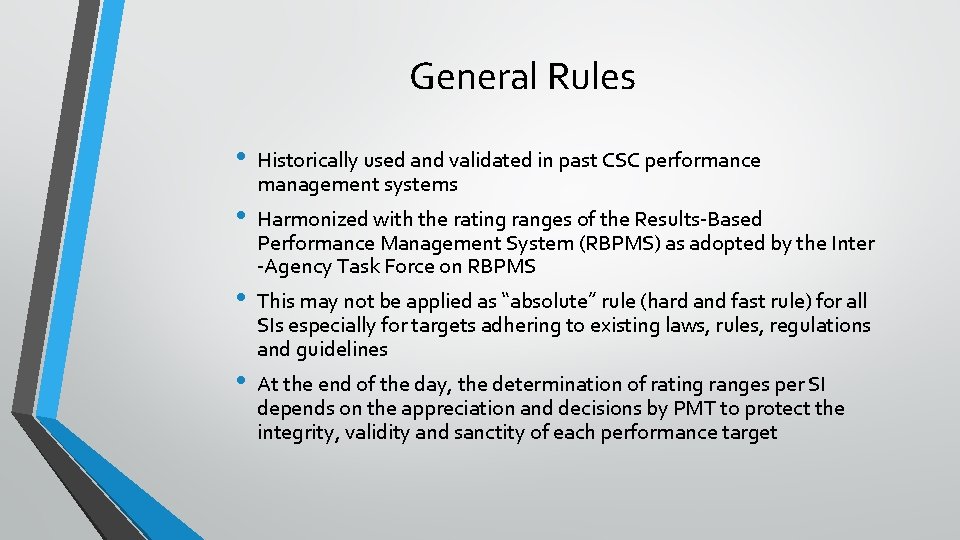 General Rules

• Historically used and validated in past CSC performance management systems

• Harmonized with the rating ranges of the Results-Based Performance Management System (RBPMS) as adopted by the Inter -Agency Task Force on RBPMS

• This may not be applied as “absolute” rule (hard and fast rule) for all SIs especially for targets adhering to existing laws, rules, regulations and guidelines

• At the end of the day, the determination of rating ranges per SI depends on the appreciation and decisions by PMT to protect the integrity, validity and sanctity of each performance target